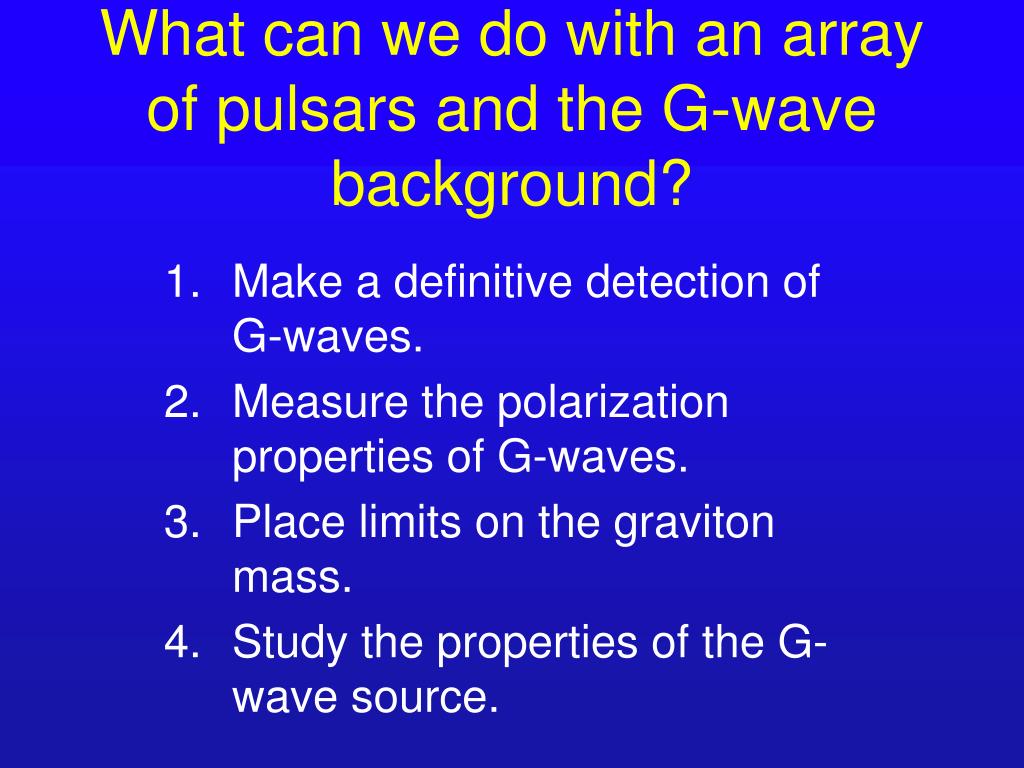 What can we do with an array of pulsars and the G-wave background?

1. Make a definitive detection of G-waves.
2. Measure the polarization properties of G-waves.
3. Place limits on the graviton mass.
4. Study the properties of the G-wave source.